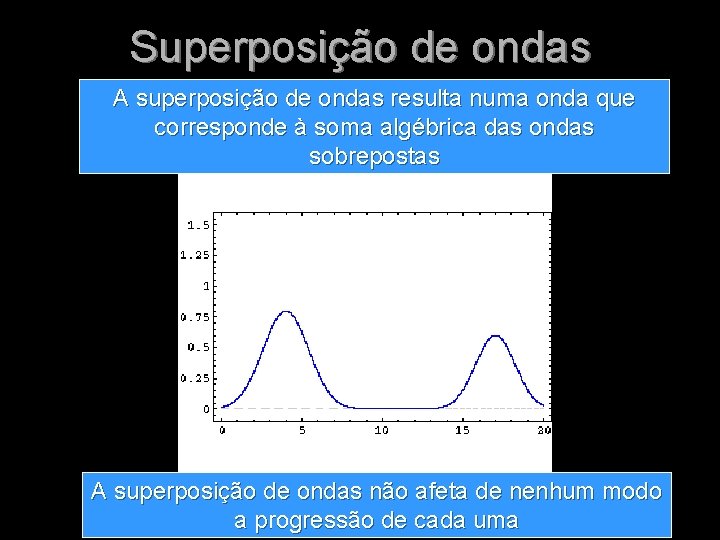 Superposição de ondas

A superposição de ondas resulta numa onda que corresponde à soma algébrica das ondas sobrepostas

1.5
1.25
1
0.75
0.5
0.25
0
0
5
10
15
20

A superposição de ondas não afeta de nenhum modo a progressão de cada uma